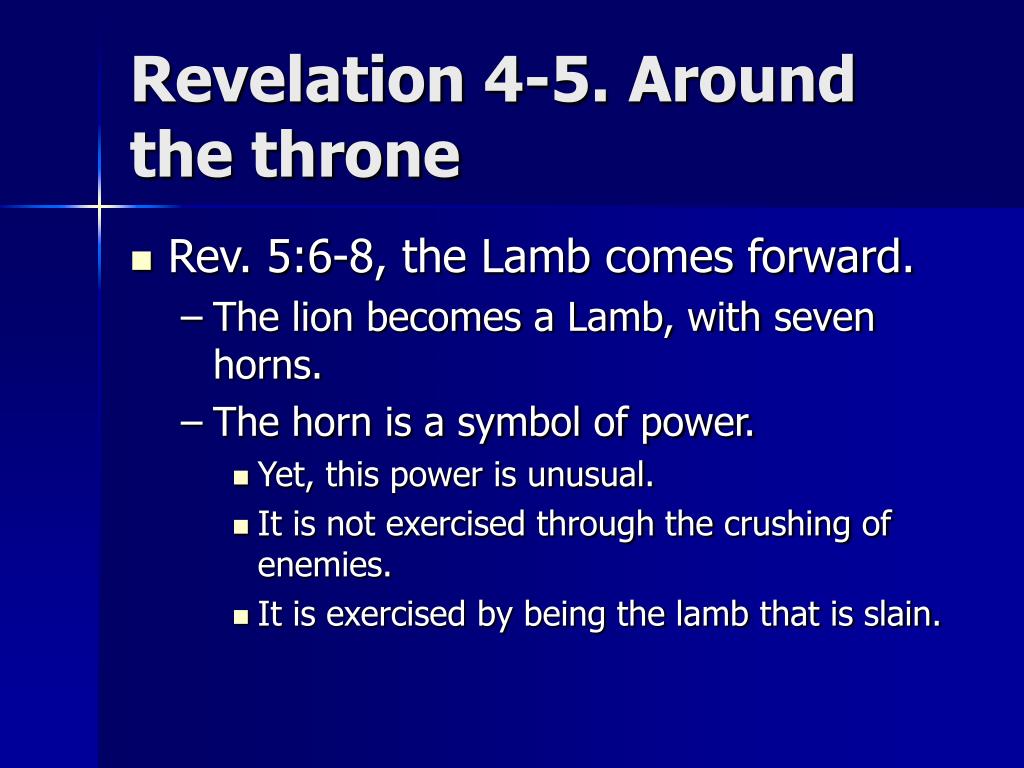 Revelation 4-5. Around the throne

- Rev. 5:6-8, the Lamb comes forward.
  – The lion becomes a Lamb, with seven horns.
  – The horn is a symbol of power.
    - Yet, this power is unusual.
    - It is not exercised through the crushing of enemies.
    - It is exercised by being the lamb that is slain.